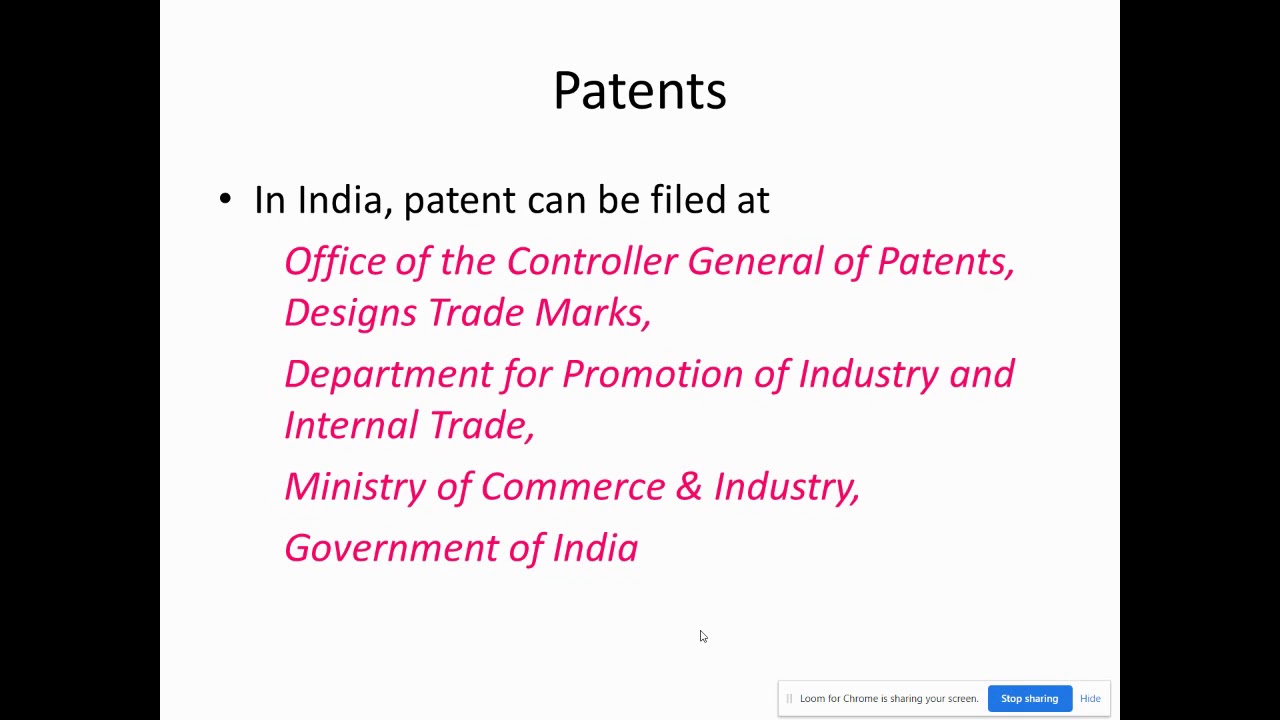 Patents

• In India, patent can be filed at

Office of the Controller General of Patents, Designs Trade Marks,

Department for Promotion of Industry and Internal Trade,

Ministry of Commerce & Industry,

Government of India

Loom for Chrome is sharing your screen. Stop sharing Hide